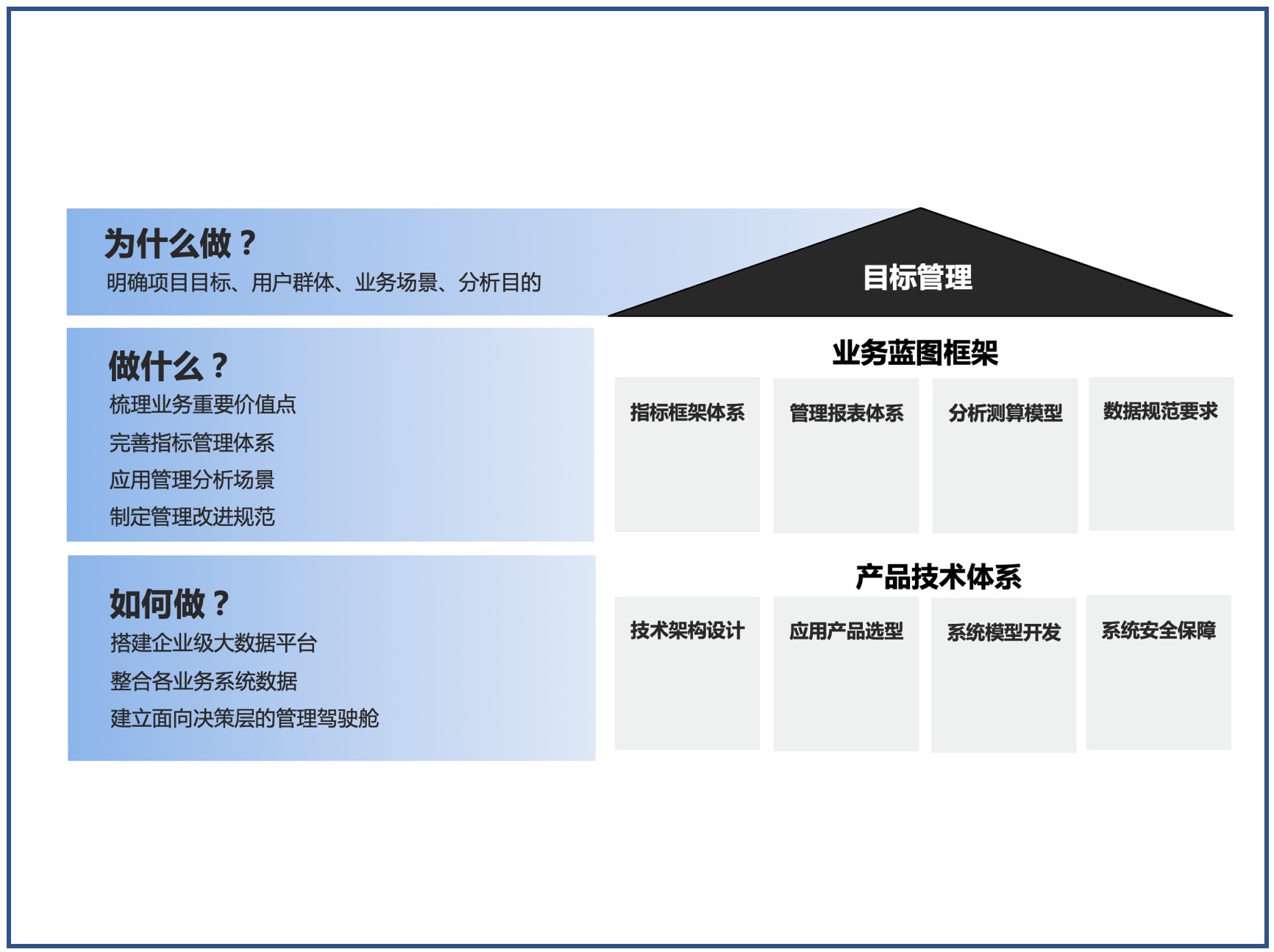 为什么做？
明确项目目标、用户群体、业务场景、分析目的

目标管理

做什么？
梳理业务重要价值点
完善指标管理体系
应用管理分析场景
制定管理改进规范

业务蓝图框架

指标框架体系

管理报表体系

分析测算模型

数据规范要求

如何做？
搭建企业级大数据平台
整合各业务系统数据
建立面向决策层的管理驾驶舱

产品技术体系

技术架构设计

应用产品选型

系统模型开发

系统安全保障